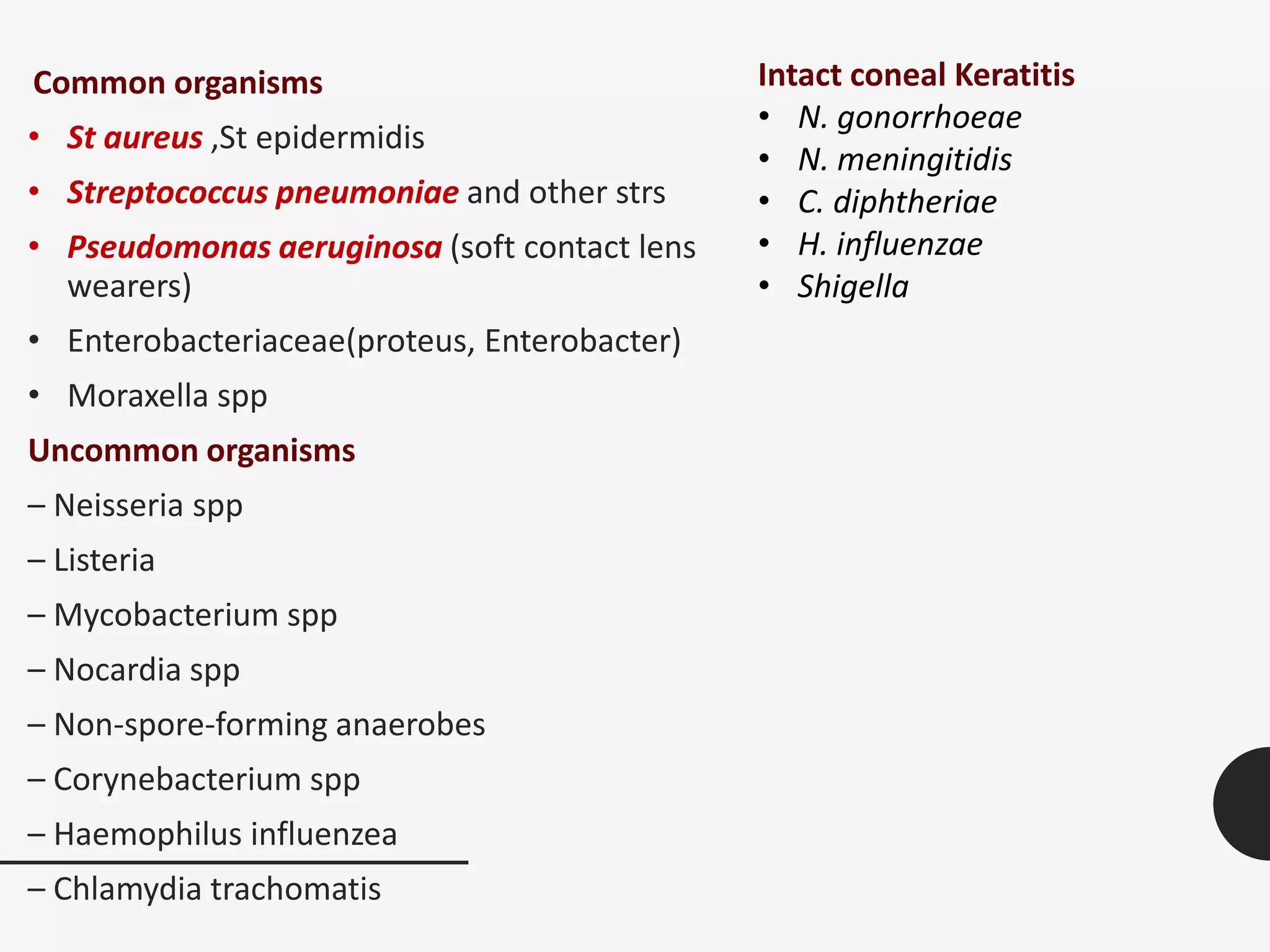 Common organisms

• St aureus ,St epidermidis
• Streptococcus pneumoniae and other strs
• Pseudomonas aeruginosa (soft contact lens wearers)
• Enterobacteriaceae(proteus, Enterobacter)
• Moraxella spp

Uncommon organisms

– Neisseria spp
– Listeria
– Mycobacterium spp
– Nocardia spp
– Non-spore-forming anaerobes
– Corynebacterium spp
– Haemophilus influenzea
– Chlamydia trachomatis

Intact coneal Keratitis

• N. gonorrhoeae
• N. meningitidis
• C. diphtheriae
• H. influenzae
• Shigella